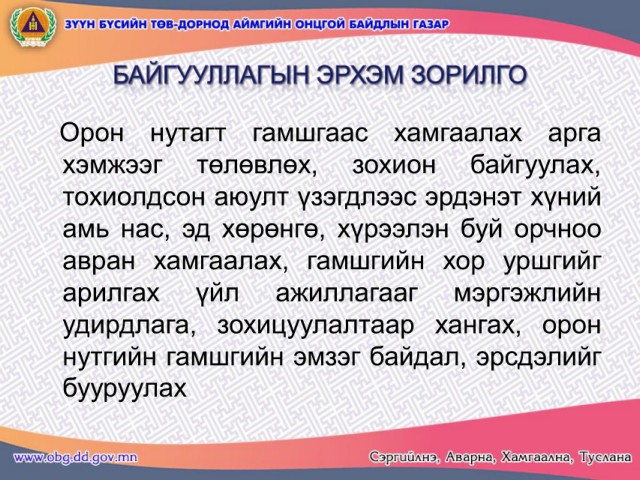 ЗҮҮН БҮСИЙН ТӨВ-ДОРНОД АЙМГИЙН ОНЦГОЙ БАЙДЛЫН ГАЗАР

БАЙГУУЛЛАГЫН ЭРХЭМ ЗОРИЛГО

Орон нутагт гамшгаас хамгаалах арга хэмжээг төлөвлөх, зохион байгуулах, тохиолдсон аюулт үзэгдлээс эрдэнэт хүний амь нас, эд хөрөнгө, хүрээлэн буй орчноо авран хамгаалах, гамшгийн хор уршгийг арилгах үйл ажиллагааг мэргэжлийн удирдлага, зохицуулалтаар хангах, орон нутгийн гамшгийн эмзэг байдал, эрсдэлийг бууруулах

www.obg.dd.gov.mn

Сэргийлнэ, Аварна, Хамгаална, Туслана